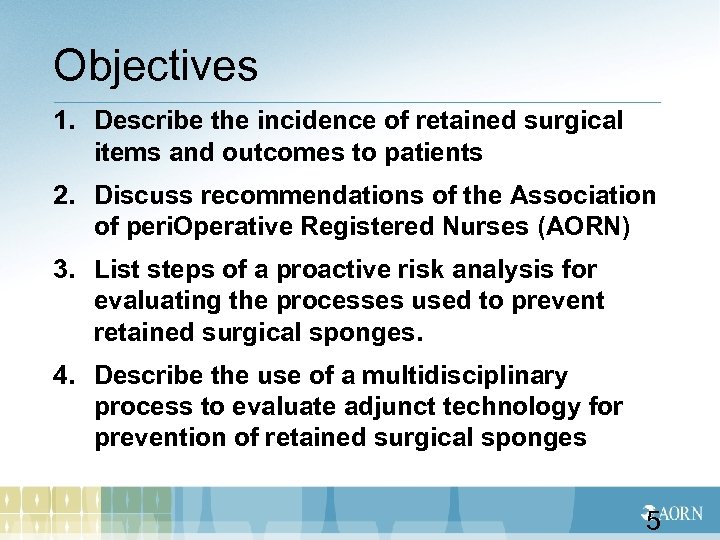 Objectives

1. Describe the incidence of retained surgical items and outcomes to patients

2. Discuss recommendations of the Association of periOperative Registered Nurses (AORN)

3. List steps of a proactive risk analysis for evaluating the processes used to prevent retained surgical sponges.

4. Describe the use of a multidisciplinary process to evaluate adjunct technology for prevention of retained surgical sponges

AORN

5